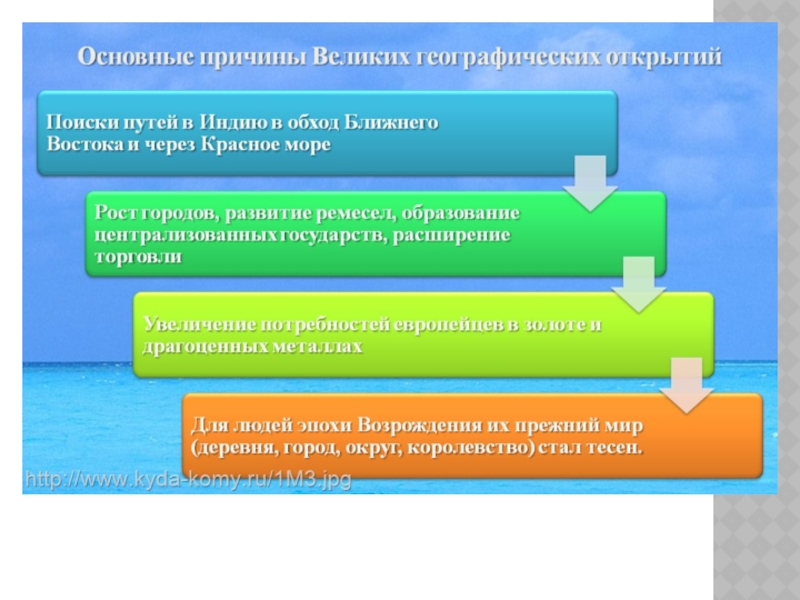 Основные причины Великих географических открытий

Поиски путей в Индию в обход Ближнего Востока и через Красное море

Рост городов, развитие ремесел, образование централизованных государств, расширение торговли

Увеличение потребностей европейцев в золоте и драгоценных металлах

Для людей эпохи Возрождения их прежний мир (деревня, город, округ, королевство) стал тесен.

http://www.kyda-komy.ru/1M3.jpg